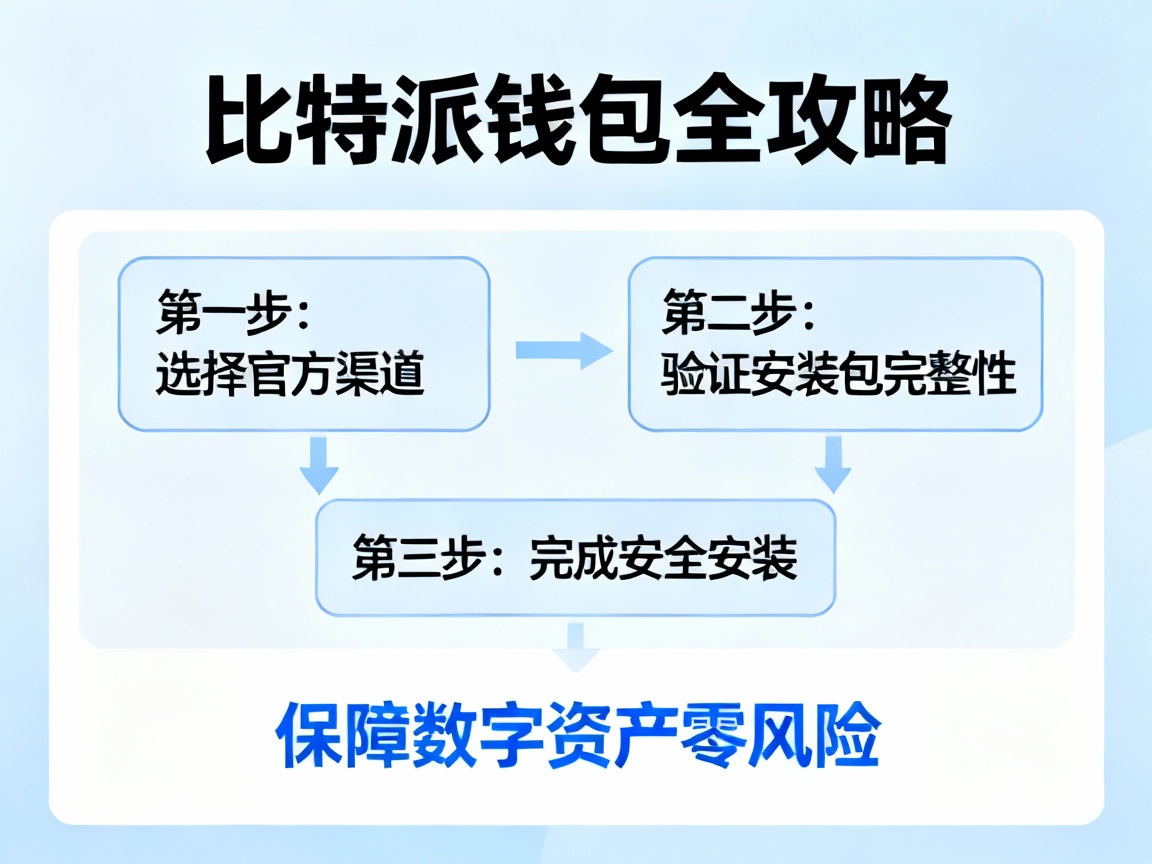 比特派钱包全攻略

第一步：
选择官方渠道

第二步：
验证安装包完整性

第三步：完成安全安装

保障数字资产零风险